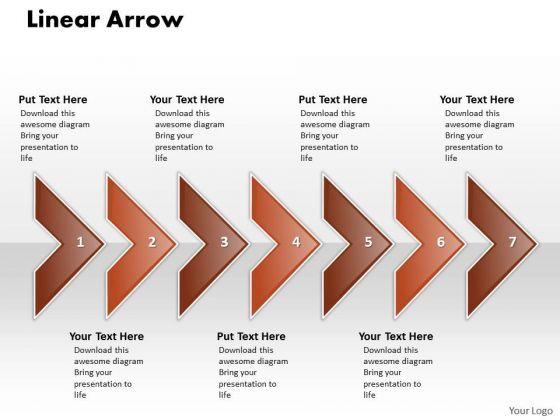 Linear Arrow

Put Text Here
Download this awesome diagram Bring your presentation to life

Your Text Here
Download this awesome diagram Bring your presentation to life

Put Text Here
Download this awesome diagram Bring your presentation to life

Your Text Here
Download this awesome diagram Bring your presentation to life

1 2 3 4 5 6 7

Your Text Here
Download this awesome diagram Bring your presentation to life

Put Text Here
Download this awesome diagram Bring your presentation to life

Your Text Here
Download this awesome diagram Bring your presentation to life

Your Logo